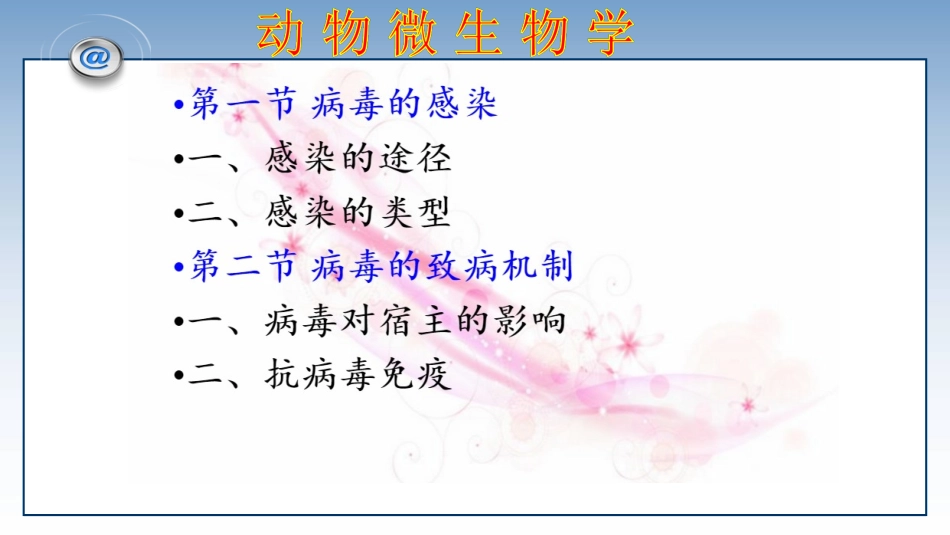 @

动物微生物学

•第一节 病毒的感染
•一、感染的途径
•二、感染的类型
•第二节 病毒的致病机制
•一、病毒对宿主的影响
•二、抗病毒免疫